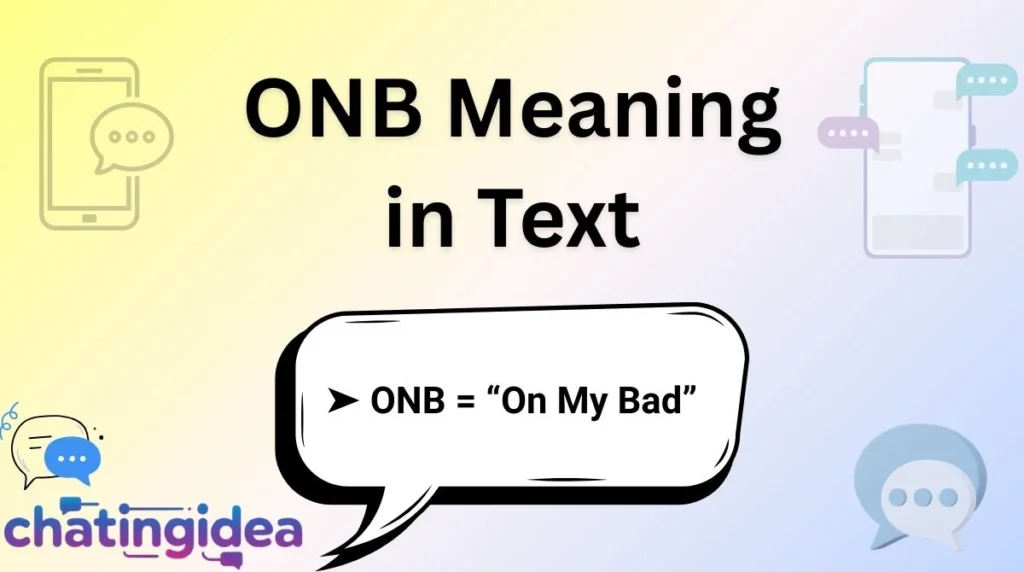 ONB Meaning in Text

➤ ONB = “On My Bad”

chatingidea